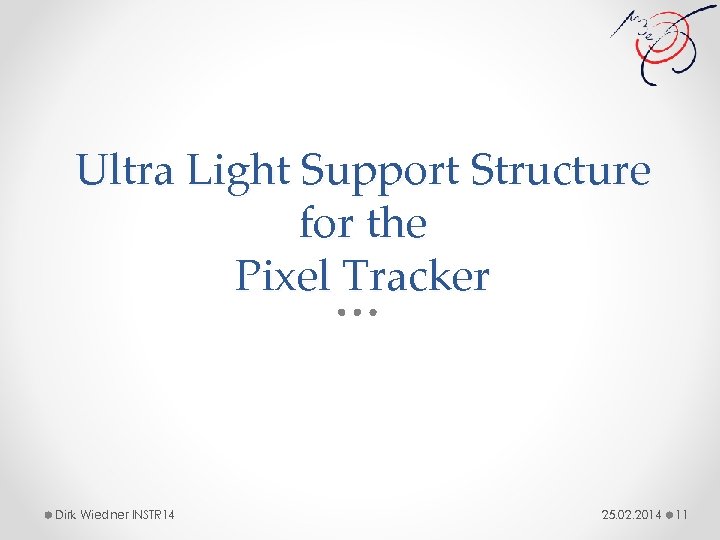 Ultra Light Support Structure for the Pixel Tracker

Dirk Wiedner INSTR14

25.02.2014

11